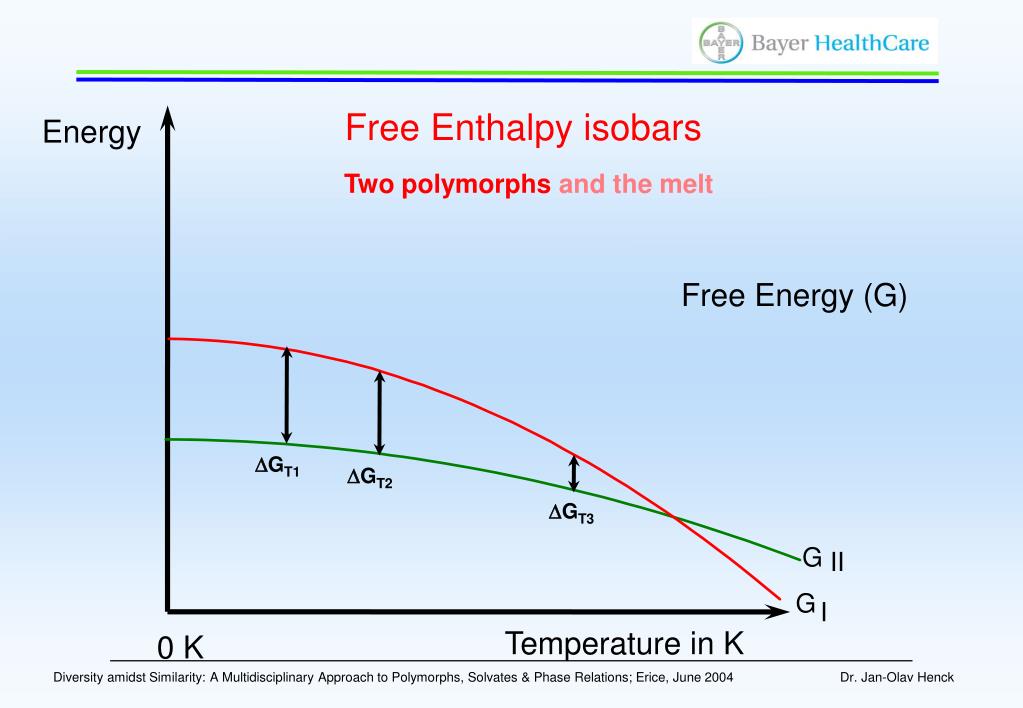 BAYER Bayer HealthCare

Energy

Free Enthalpy isobars

Two polymorphs and the melt

Free Energy (G)

$\Delta G_{T1}$

$\Delta G_{T2}$

$\Delta G_{T3}$

$G_{II}$

$G_{I}$

0 K

Temperature in K

Diversity amidst Similarity: A Multidisciplinary Approach to Polymorphs, Solvates & Phase Relations; Erice, June 2004

Dr. Jan-Olav Henck